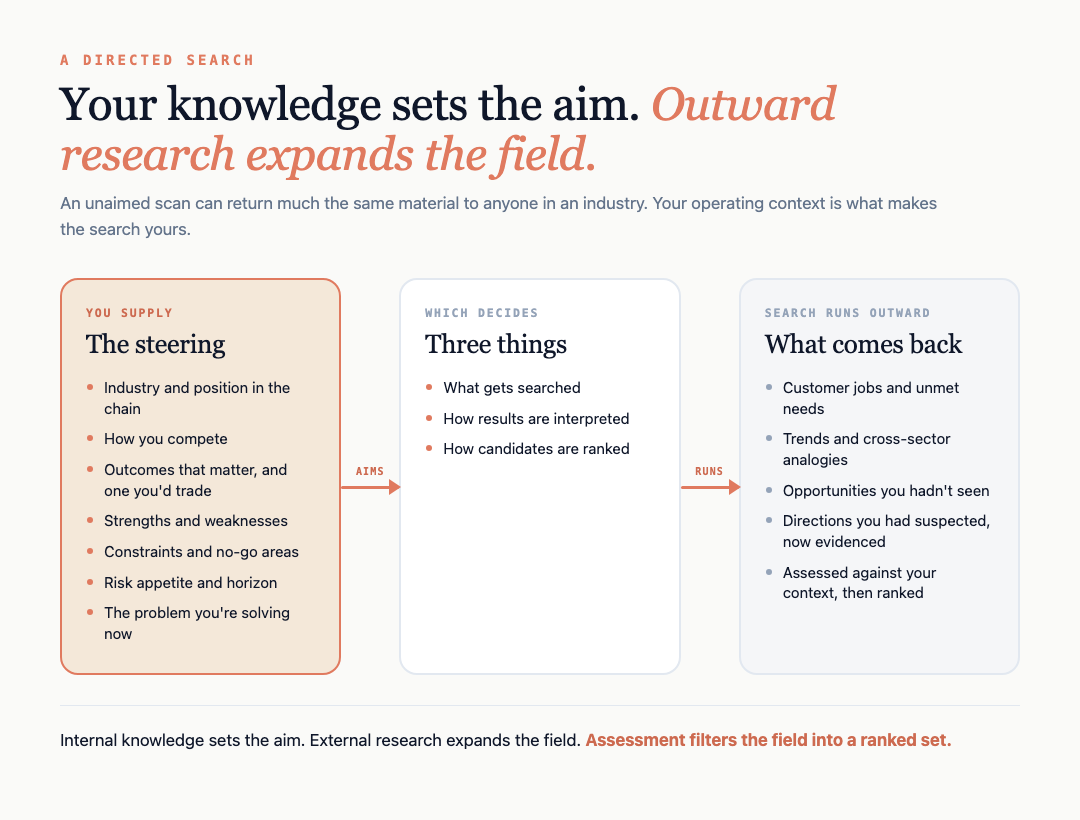 A DIRECTED SEARCH

Your knowledge sets the aim. Outward research expands the field.

An unaimed scan can return much the same material to anyone in an industry. Your operating context is what makes the search yours.

YOU SUPPLY

The steering

- Industry and position in the chain
- How you compete
- Outcomes that matter, and one you'd trade
- Strengths and weaknesses
- Constraints and no-go areas
- Risk appetite and horizon
- The problem you're solving now

AIMS

WHICH DECIDES

Three things

- What gets searched
- How results are interpreted
- How candidates are ranked

RUNS

SEARCH RUNS OUTWARD

What comes back

- Customer jobs and unmet needs
- Trends and cross-sector analogies
- Opportunities you hadn't seen
- Directions you had suspected, now evidenced
- Assessed against your context, then ranked

Internal knowledge sets the aim. External research expands the field. Assessment filters the field into a ranked set.